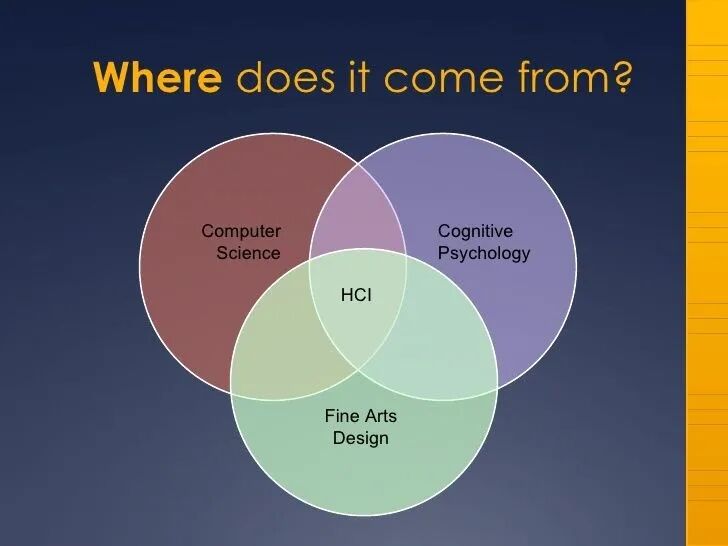 Where does it come from?

Computer Science

Cognitive Psychology

HCI

Fine Arts Design